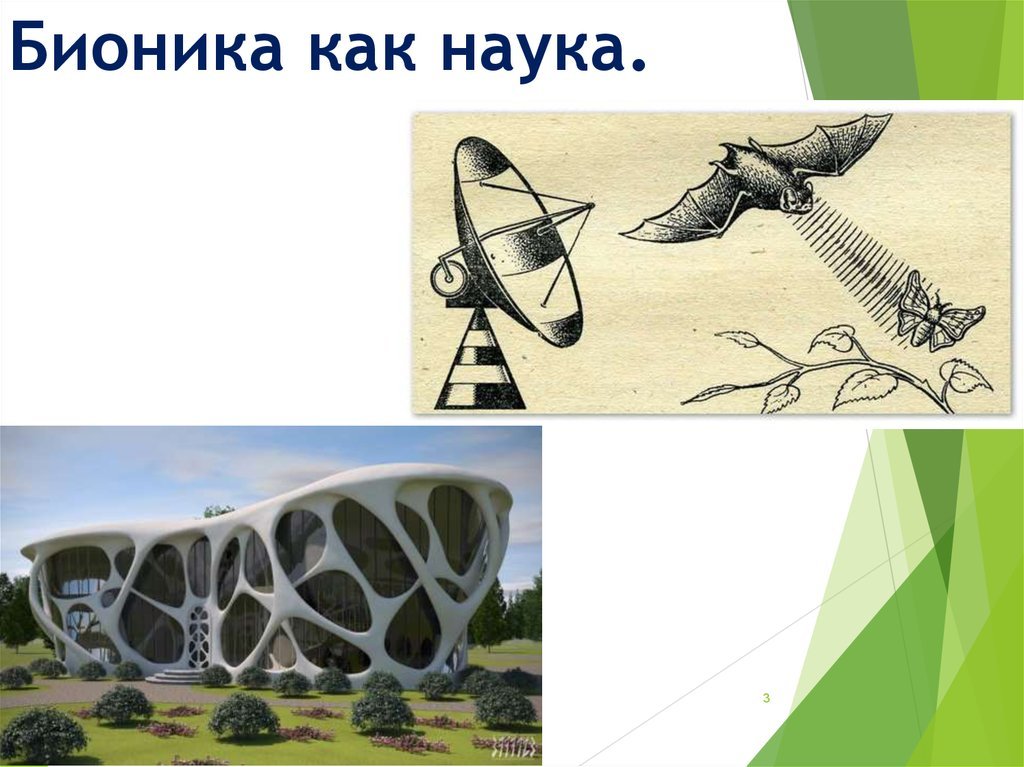 Бионика как наука.

3